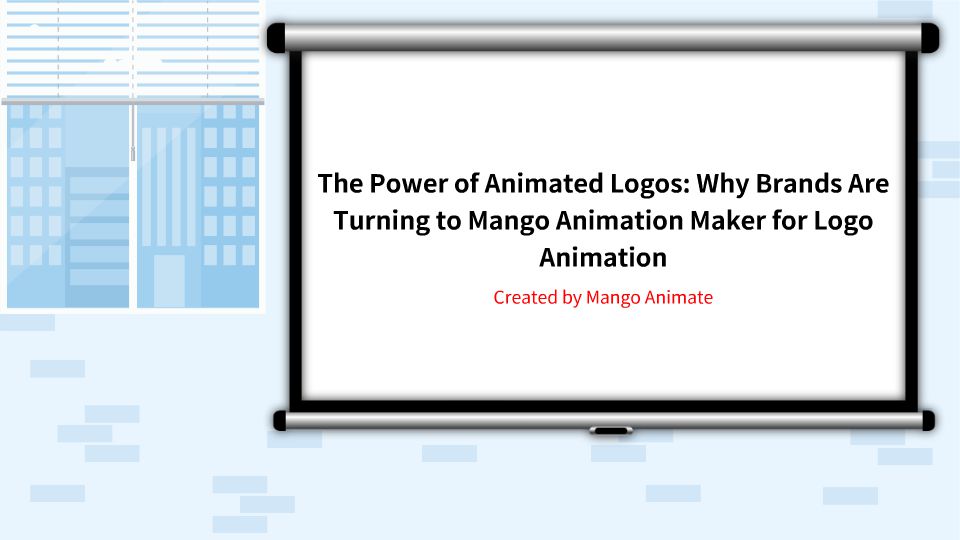 The Power of Animated Logos: Why Brands Are Turning to Mango Animation Maker for Logo Animation

Created by Mango Animate